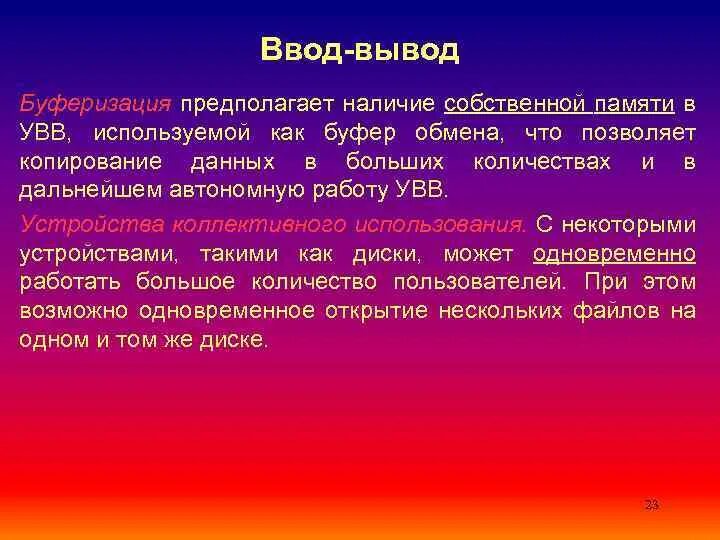 Ввод-вывод

Буферизация предполагает наличие собственной памяти в УВВ, используемой как буфер обмена, что позволяет копирование данных в больших количествах и в дальнейшем автономную работу УВВ.

Устройства коллективного использования. С некоторыми устройствами, такими как диски, может одновременно работать большое количество пользователей. При этом возможно одновременное открытие нескольких файлов на одном и том же диске.

23